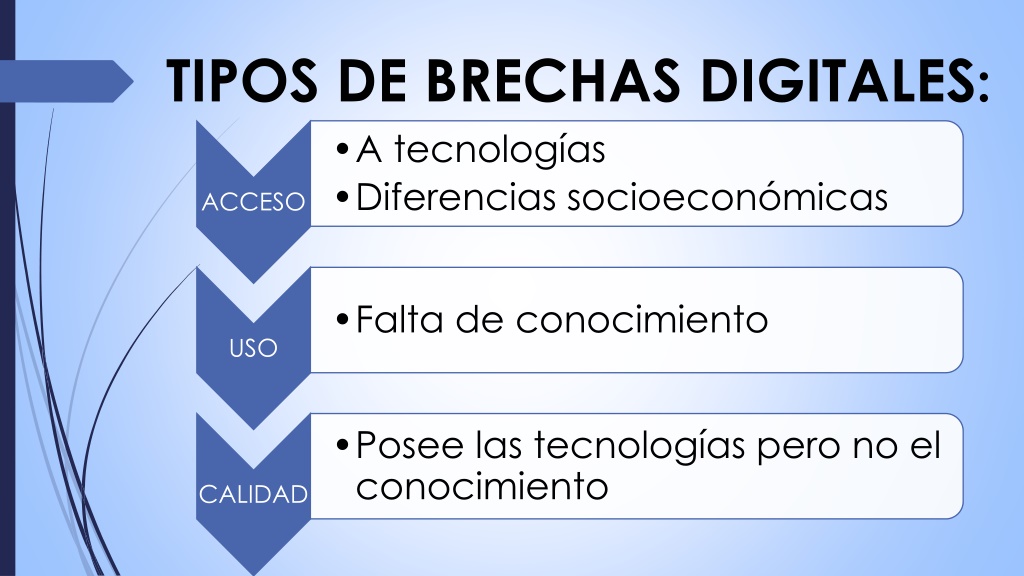 TIPOS DE BRECHAS DIGITALES:

ACCESO

• A tecnologías
• Diferencias socioeconómicas

USO

• Falta de conocimiento

CALIDAD

• Posee las tecnologías pero no el conocimiento